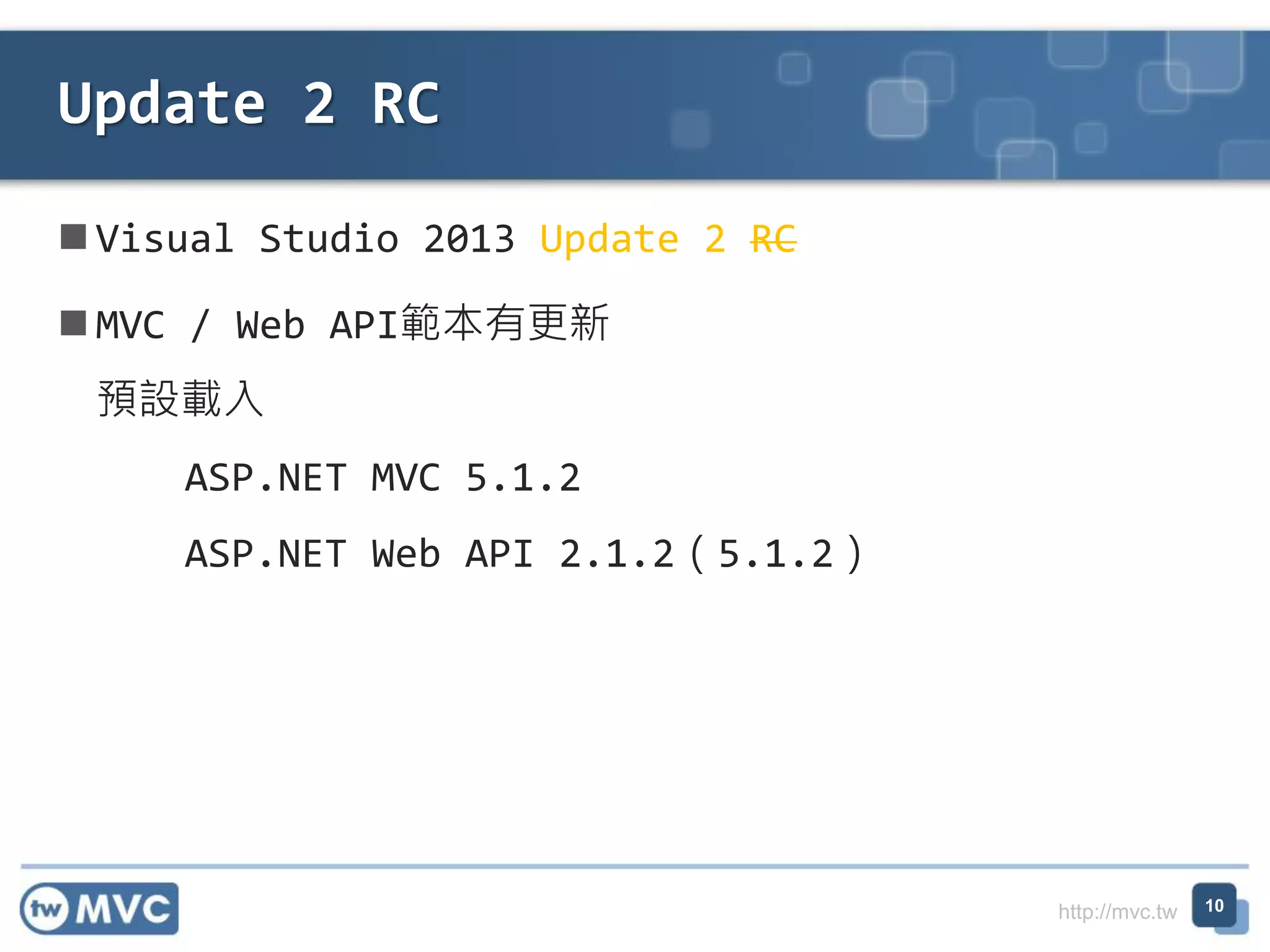 Update 2 RC

■ Visual Studio 2013 Update 2 ~~RC~~

■ MVC / Web API範本有更新

預設載入

ASP.NET MVC 5.1.2

ASP.NET Web API 2.1.2 ( 5.1.2 )

tw MVC

http://mvc.tw

10